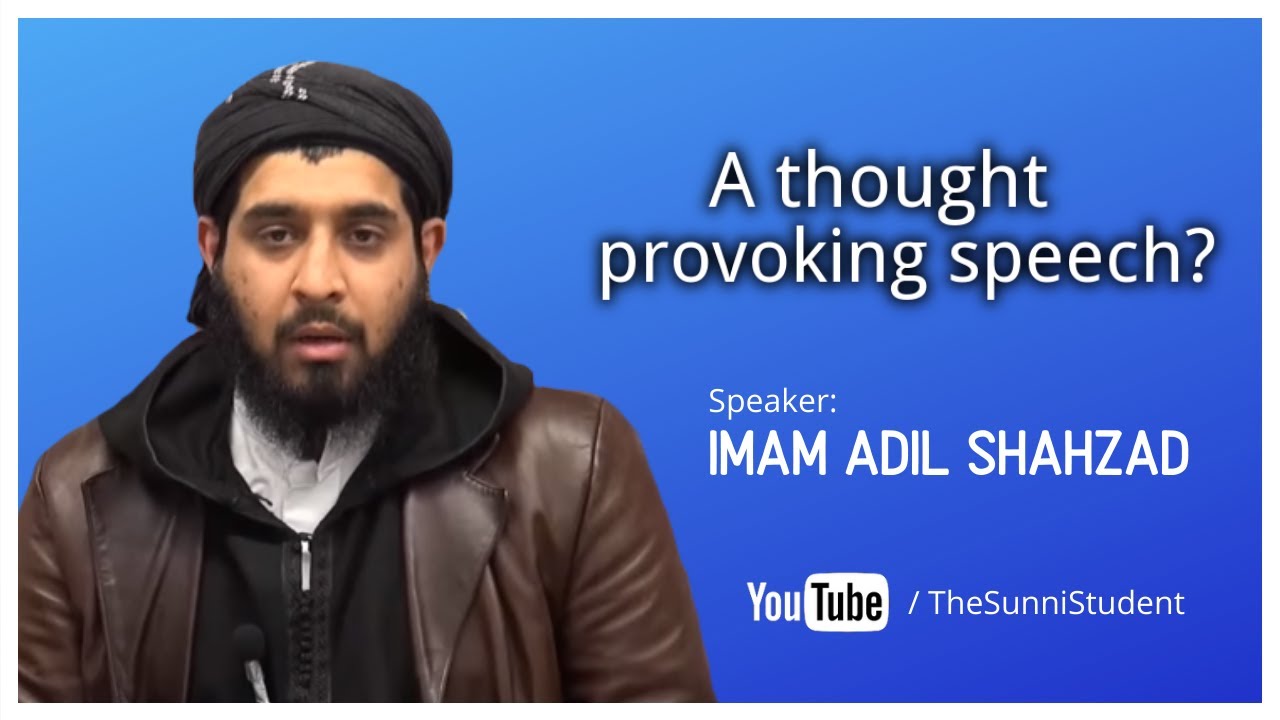 A thought provoking speech?

Speaker:
IMAM ADIL SHAHZAD

YouTube / TheSunniStudent